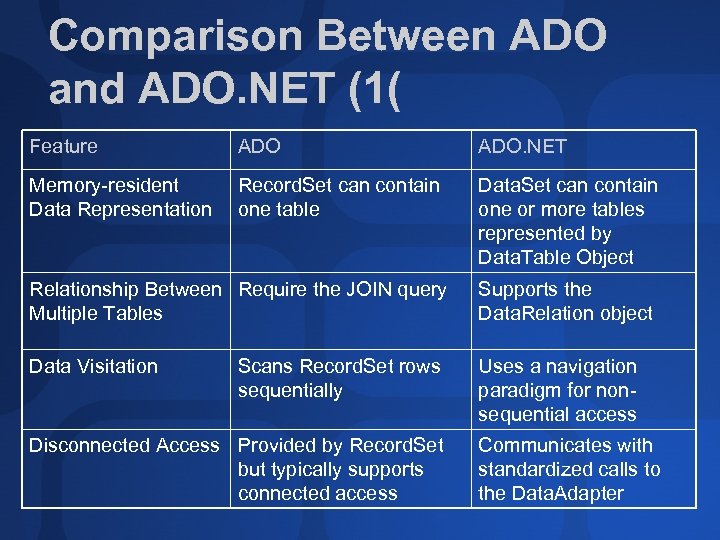 Comparison Between ADO and ADO.NET (1(

| Feature | ADO | ADO.NET |
|---|---|---|
| Memory-resident Data Representation | RecordSet can contain one table | DataSet can contain one or more tables represented by DataTable Object |
| Relationship Between Multiple Tables | Require the JOIN query | Supports the DataRelation object |
| Data Visitation | Scans RecordSet rows sequentially | Uses a navigation paradigm for non-sequential access |
| Disconnected Access | Provided by RecordSet but typically supports connected access | Communicates with standardized calls to the DataAdapter |